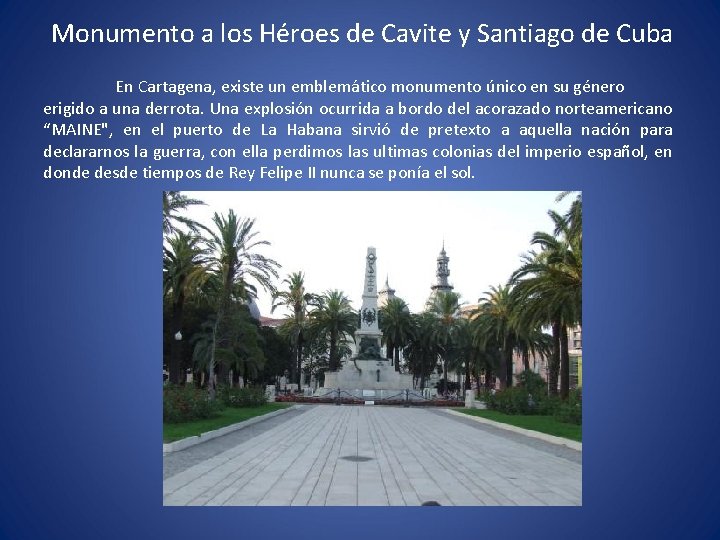 Monumento a los Héroes de Cavite y Santiago de Cuba

En Cartagena, existe un emblemático monumento único en su género erigido a una derrota. Una explosión ocurrida a bordo del acorazado norteamericano “MAINE", en el puerto de La Habana sirvió de pretexto a aquella nación para declararnos la guerra, con ella perdimos las ultimas colonias del imperio español, en donde desde tiempos de Rey Felipe II nunca se ponía el sol.